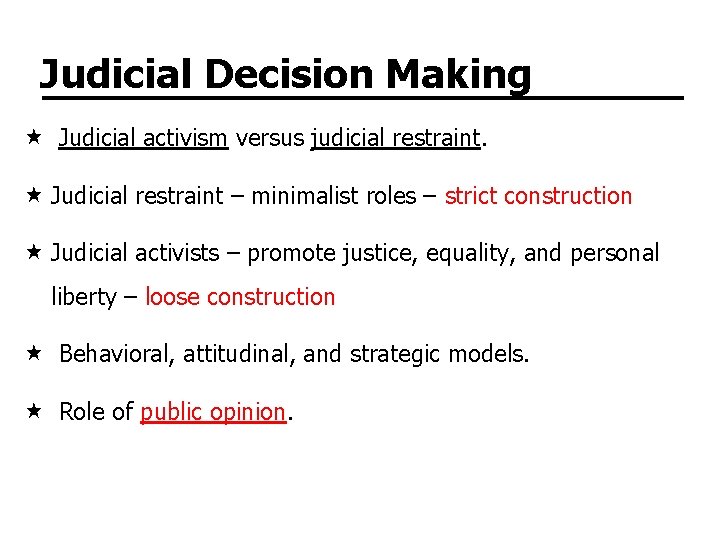 Judicial Decision Making

★ Judicial activism versus judicial restraint.

★ Judicial restraint – minimalist roles – strict construction

★ Judicial activists – promote justice, equality, and personal liberty – loose construction

★ Behavioral, attitudinal, and strategic models.

★ Role of public opinion.